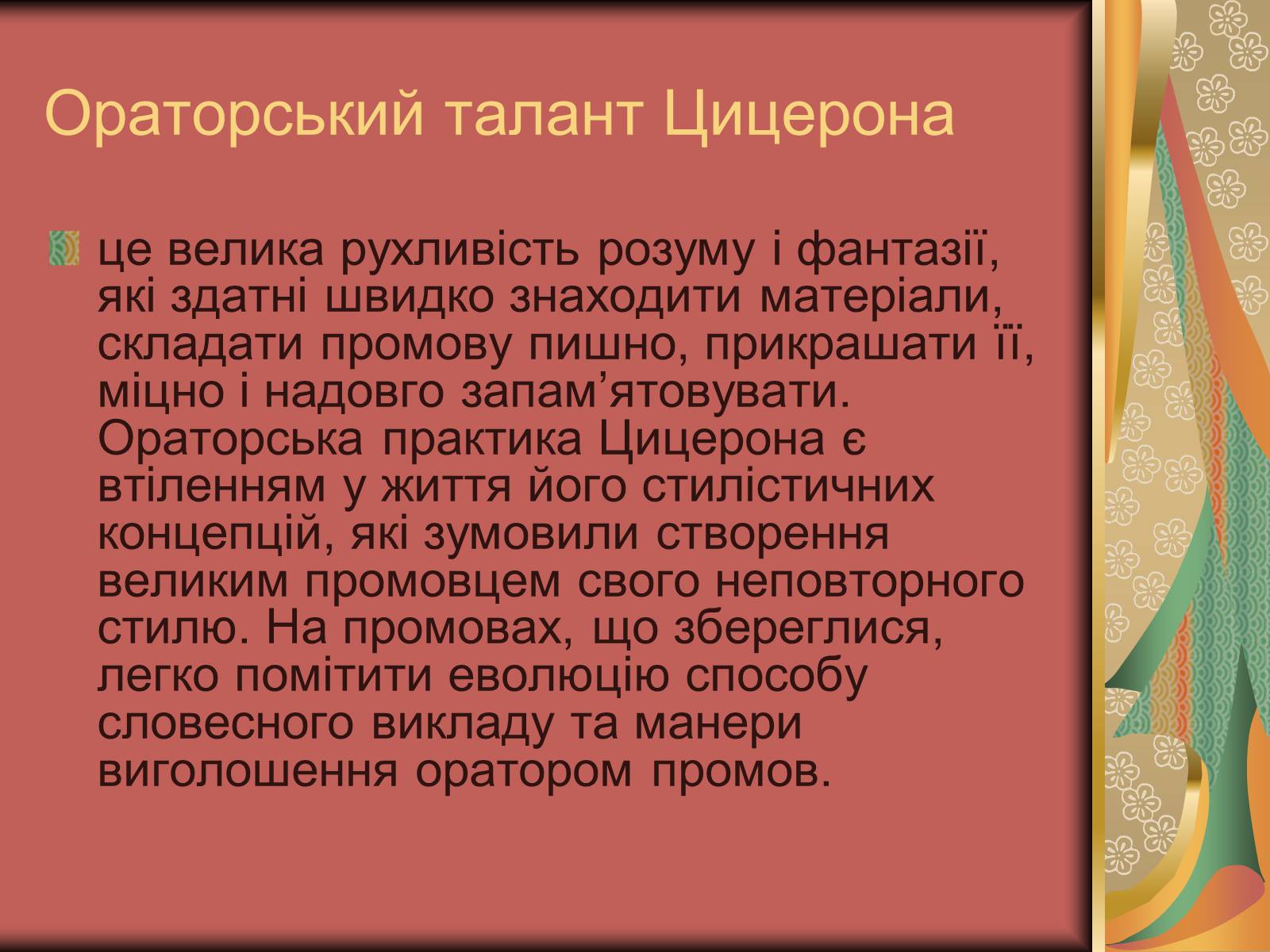 Ораторський талант Цицерона

це велика рухливість розуму і фантазії, які здатні швидко знаходити матеріали, складати промову пишно, прикрашати її, міцно і надовго запам’ятовувати. Ораторська практика Цицерона є втіленням у життя його стилістичних концепцій, які зумовили створення великим промовцем свого неповторного стилю. На промовах, що збереглися, легко помітити еволюцію способу словесного викладу та манери виголошення оратором промов.